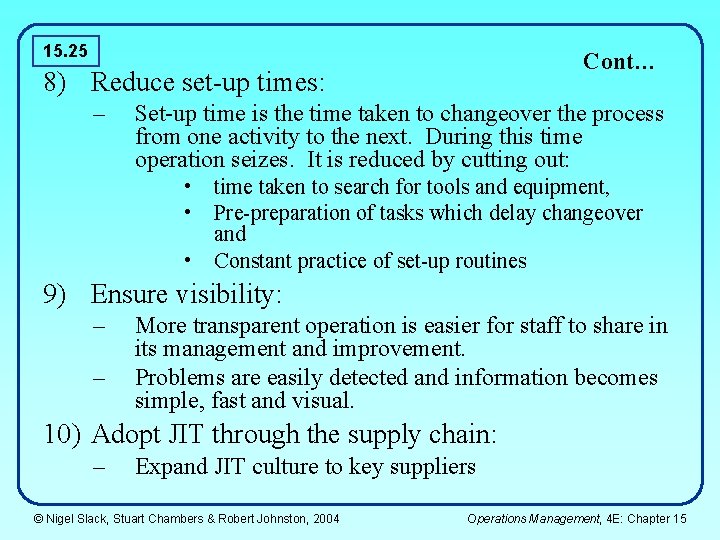 15.25

Cont…

8) Reduce set-up times:

– Set-up time is the time taken to changeover the process from one activity to the next. During this time operation seizes. It is reduced by cutting out:

• time taken to search for tools and equipment,
• Pre-preparation of tasks which delay changeover and
• Constant practice of set-up routines

9) Ensure visibility:

– More transparent operation is easier for staff to share in its management and improvement.
– Problems are easily detected and information becomes simple, fast and visual.

10) Adopt JIT through the supply chain:

– Expand JIT culture to key suppliers

© Nigel Slack, Stuart Chambers & Robert Johnston, 2004

Operations Management, 4E: Chapter 15